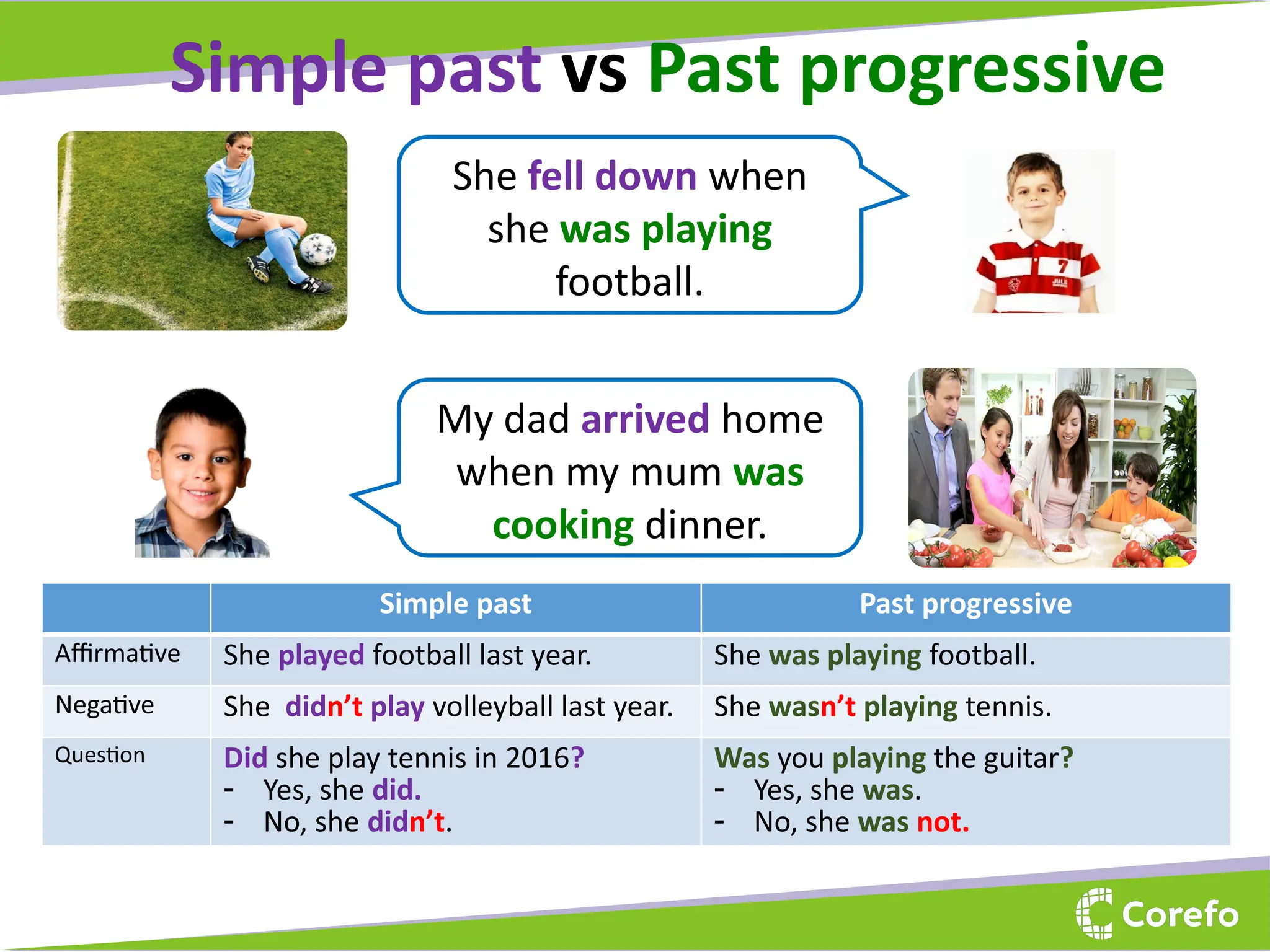 Simple past vs Past progressive

She fell down when she was playing football.

7

My dad arrived home when my mum was cooking dinner.

| | Simple past | Past progressive |
|---|---|---|
| Affirmative | She played football last year. | She was playing football. |
| Negative | She didn't play volleyball last year. | She wasn't playing tennis. |
| Question | Did she play tennis in 2016? - Yes, she did. - No, she didn't. | Was you playing the guitar? - Yes, she was. - No, she was not. |

Corefo